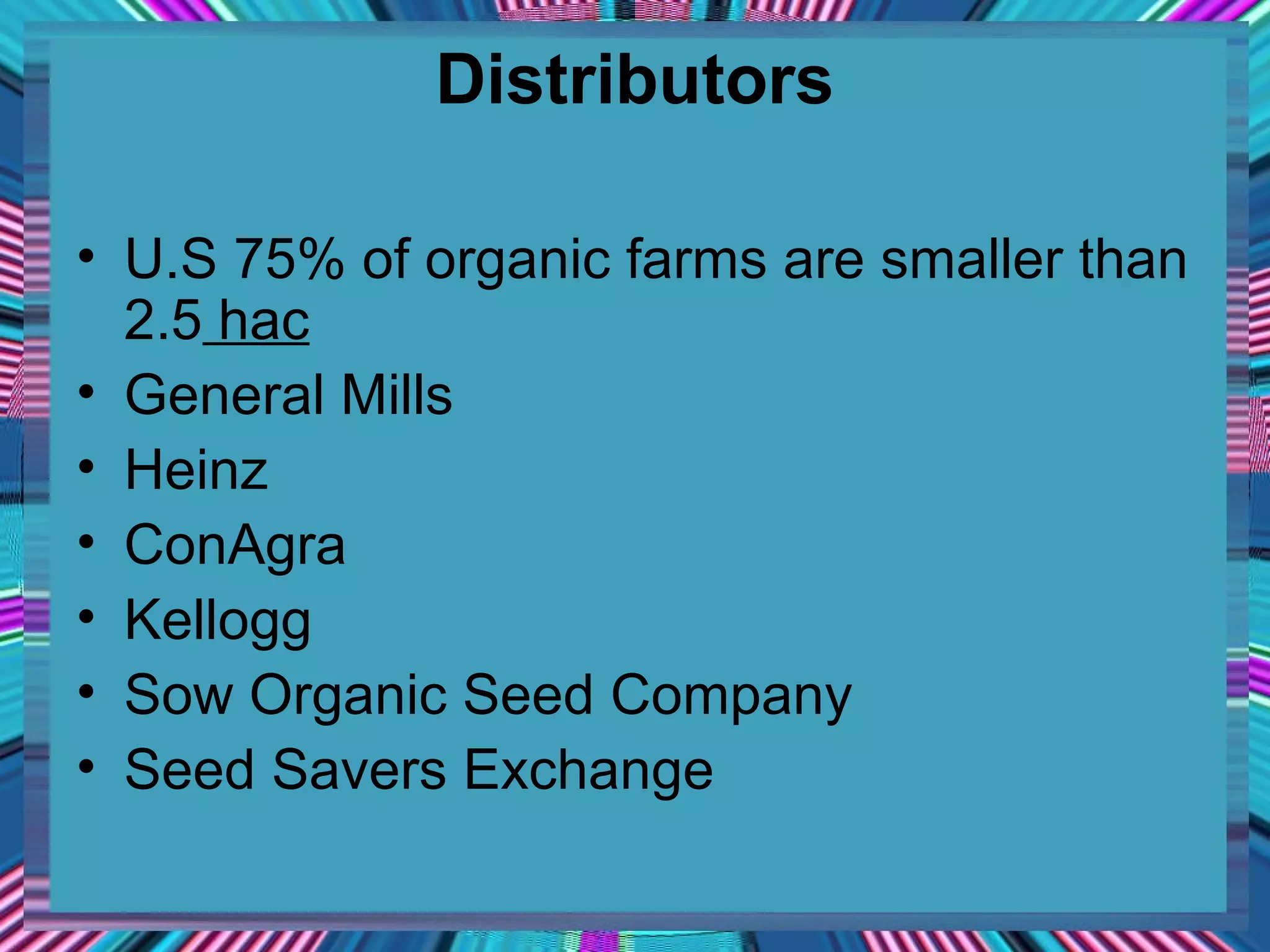 Distributors

• U.S 75% of organic farms are smaller than 2.5 hac
• General Mills
• Heinz
• ConAgra
• Kellogg
• Sow Organic Seed Company
• Seed Savers Exchange